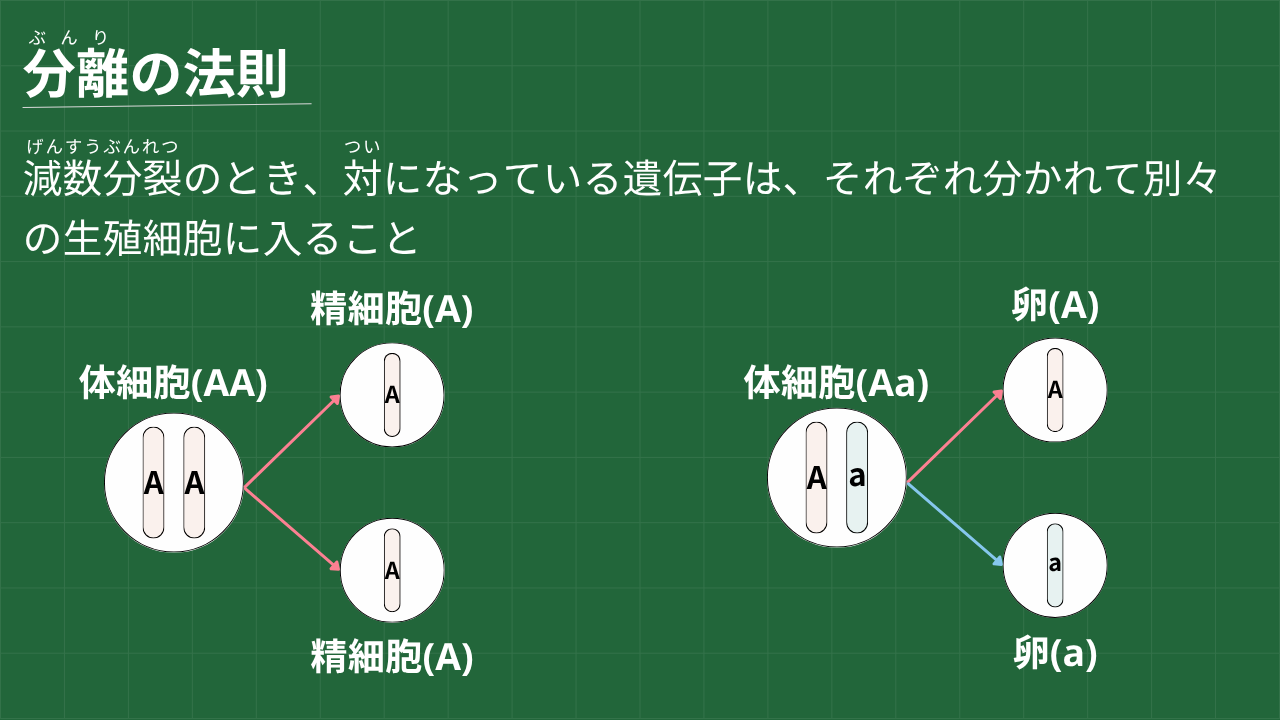 ぶんり
分離の法則

げんすうぶんれつ　つい
減数分裂のとき、対になっている遺伝子は、それぞれ分かれて別々の生殖細胞に入ること

精細胞(A)

体細胞(AA)

A A

A

A

精細胞(A)

卵(A)

体細胞(Aa)

A a

A

a

卵(a)